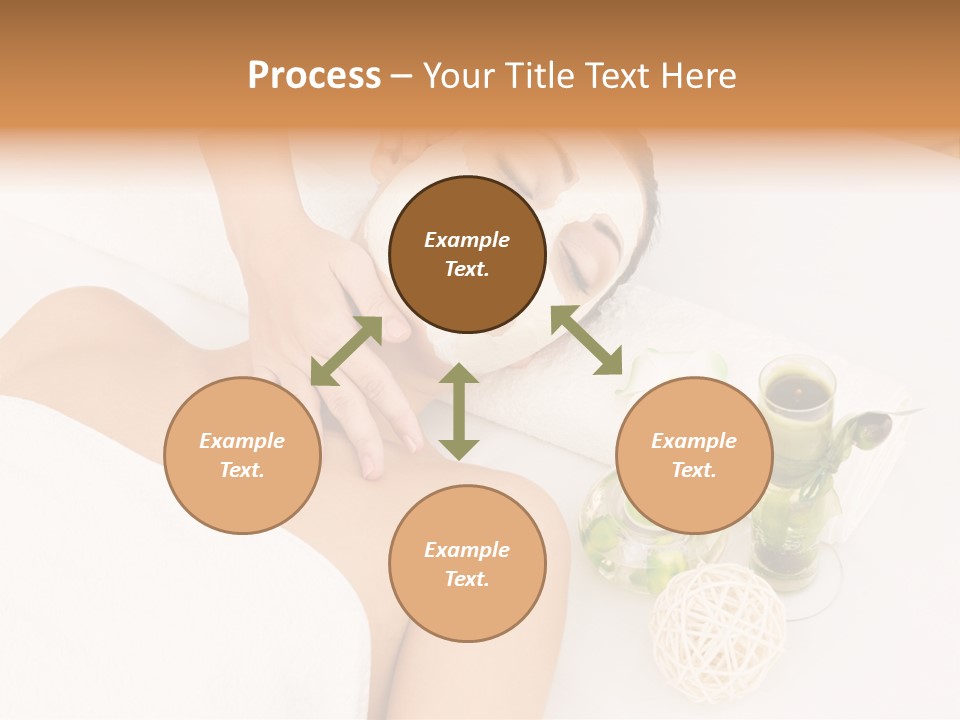 Process – Your Title Text Here

Example Text.

Example Text.

Example Text.

Example Text.